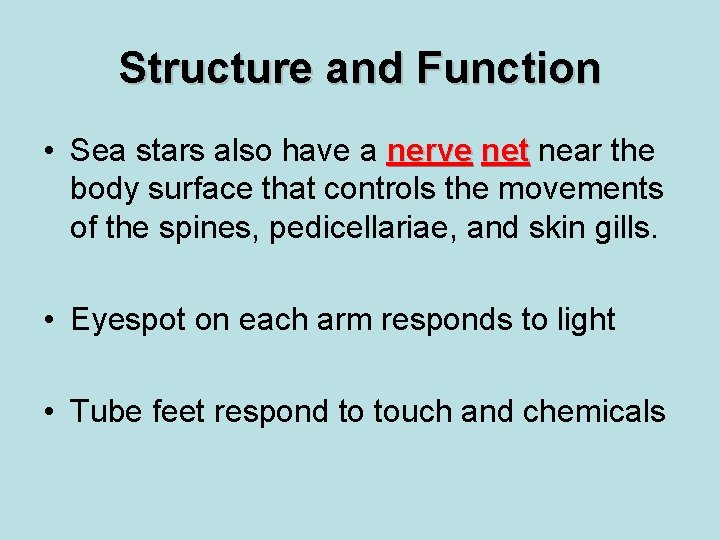 Structure and Function

• Sea stars also have a nerve net near the body surface that controls the movements of the spines, pedicellariae, and skin gills.

• Eyespot on each arm responds to light

• Tube feet respond to touch and chemicals